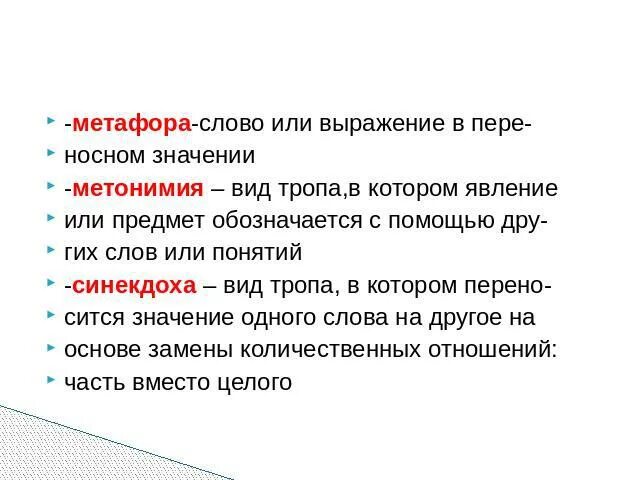 -метафора-слово или выражение в переносном значении

-метонимия – вид тропа,в котором явление или предмет обозначается с помощью других слов или понятий

-синекдоха – вид тропа, в котором переносится значение одного слова на другое на основе замены количественных отношений: часть вместо целого